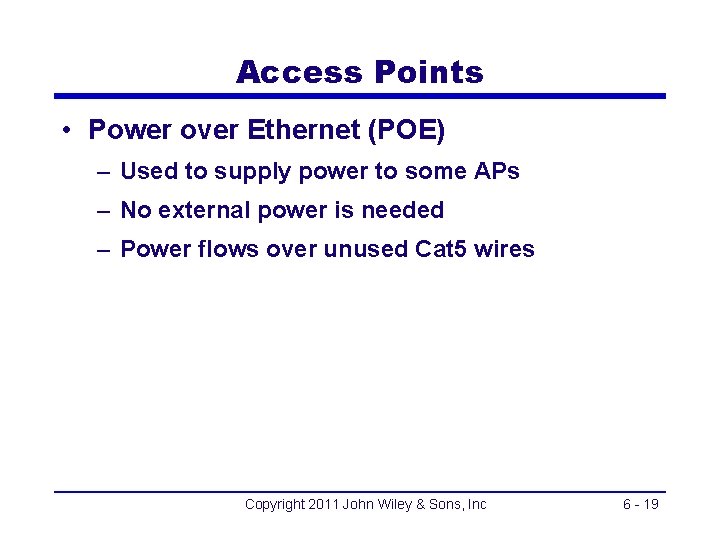 Access Points

• Power over Ethernet (POE)
– Used to supply power to some APs
– No external power is needed
– Power flows over unused Cat5 wires

Copyright 2011 John Wiley & Sons, Inc

6 - 19